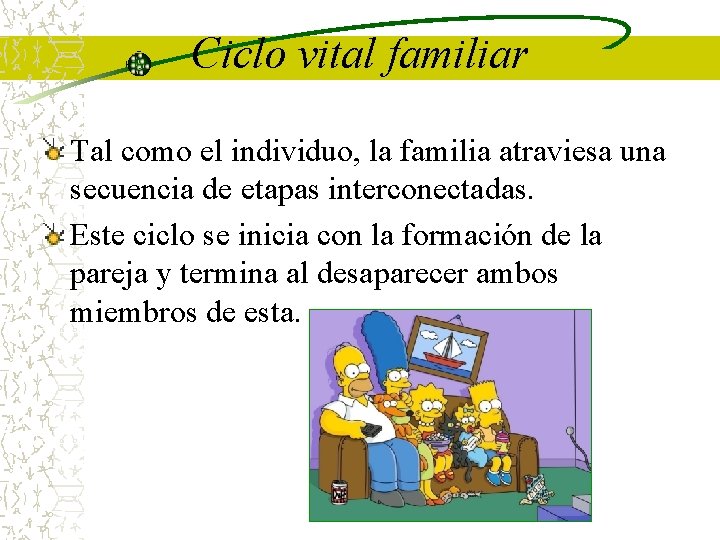 Ciclo vital familiar

Tal como el individuo, la familia atraviesa una secuencia de etapas interconectadas.

Este ciclo se inicia con la formación de la pareja y termina al desaparecer ambos miembros de esta.